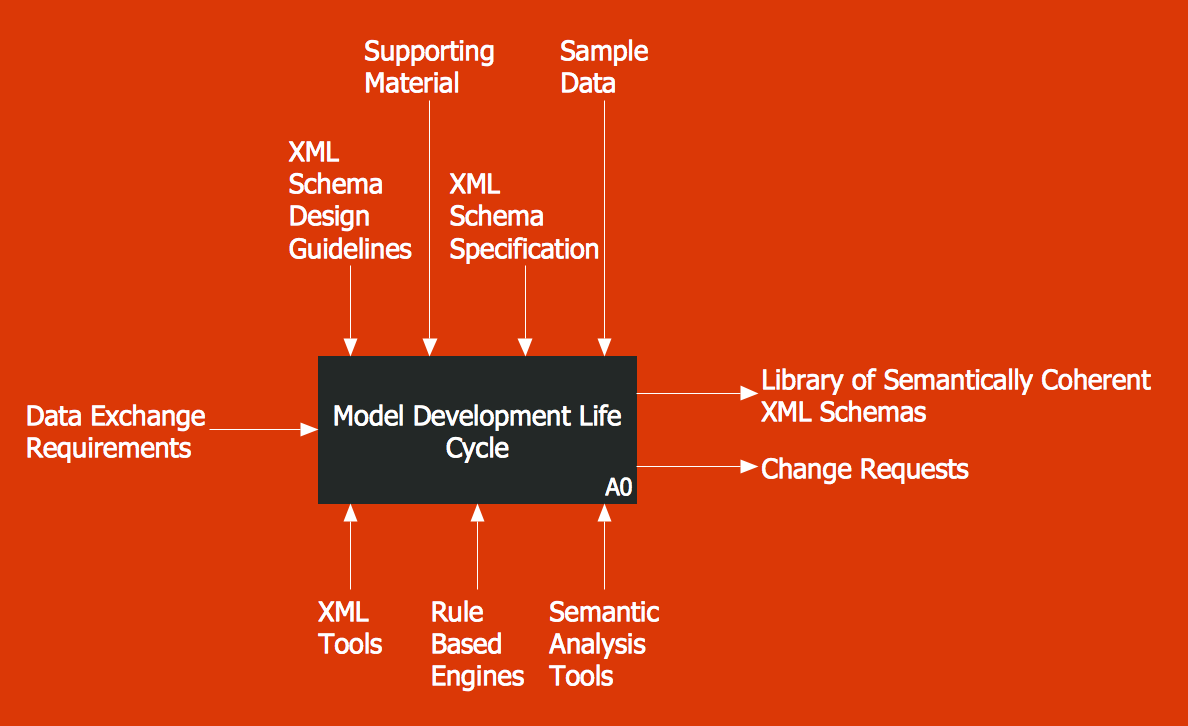 Supporting Material

Sample Data

XML Schema Design Guidelines

XML Schema Specification

Data Exchange Requirements

Model Development Life Cycle

A0

Library of Semantically Coherent XML Schemas

Change Requests

XML Tools

Rule Based Engines

Semantic Analysis Tools